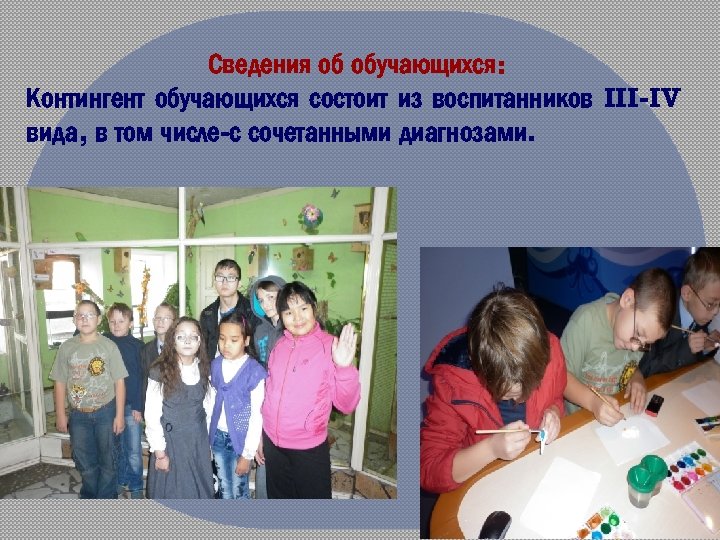 Сведения об обучающихся:
Контингент обучающихся состоит из воспитанников III-IV вида, в том числе-с сочетанными диагнозами.